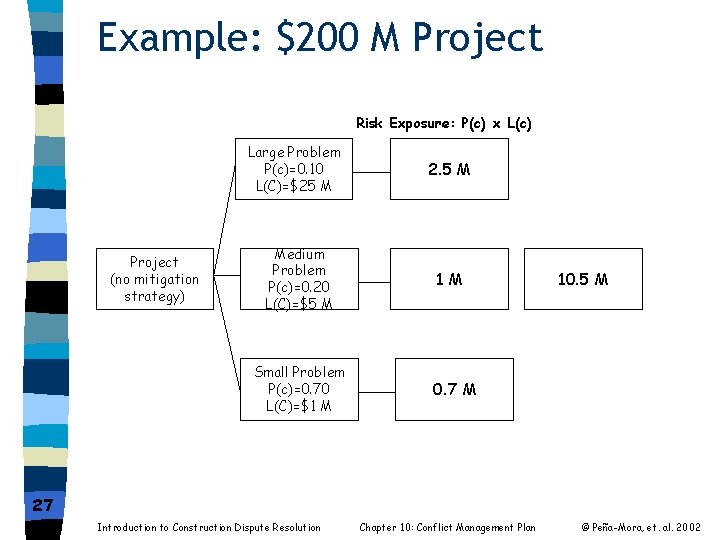 Example: $200 M Project

Risk Exposure: P(c) x L(c)

Project (no mitigation strategy)

Large Problem P(c)=0.10 L(C)=$25 M

2.5 M

Medium Problem P(c)=0.20 L(C)=$5 M

1 M

10.5 M

Small Problem P(c)=0.70 L(C)=$1 M

0.7 M

27

Introduction to Construction Dispute Resolution

Chapter 10: Conflict Management Plan

© Peña-Mora, et. al. 2002